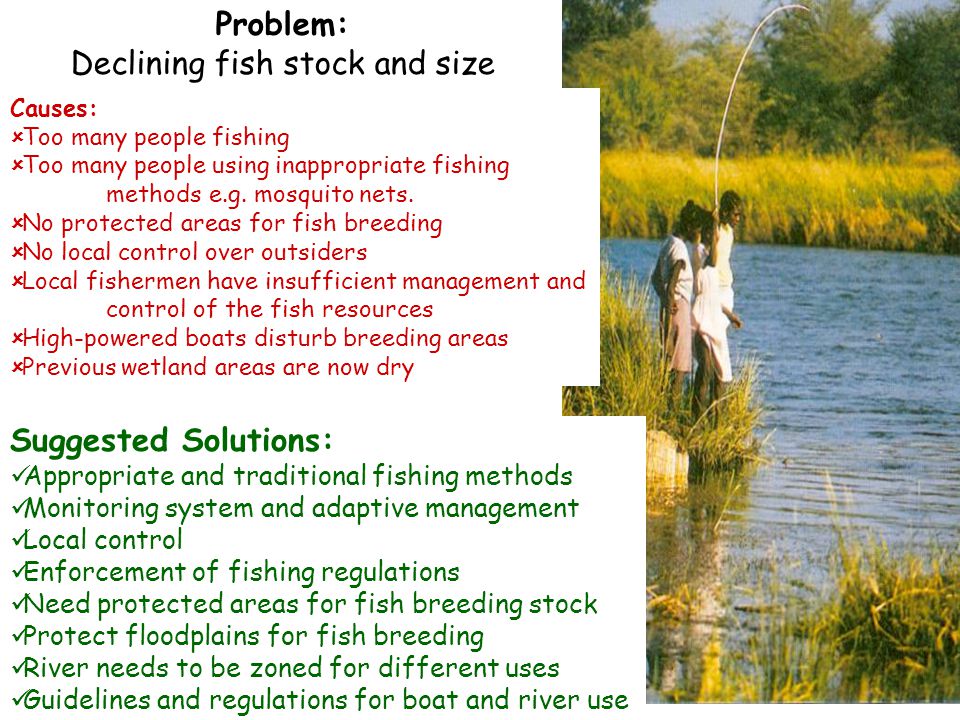 Problem:
Declining fish stock and size

Causes:
×Too many people fishing
×Too many people using inappropriate fishing methods e.g. mosquito nets.
×No protected areas for fish breeding
×No local control over outsiders
×Local fishermen have insufficient management and control of the fish resources
×High-powered boats disturb breeding areas
×Previous wetland areas are now dry

Suggested Solutions:
✓Appropriate and traditional fishing methods
✓Monitoring system and adaptive management
✓Local control
✓Enforcement of fishing regulations
✓Need protected areas for fish breeding stock
✓Protect floodplains for fish breeding
✓River needs to be zoned for different uses
✓Guidelines and regulations for boat and river use